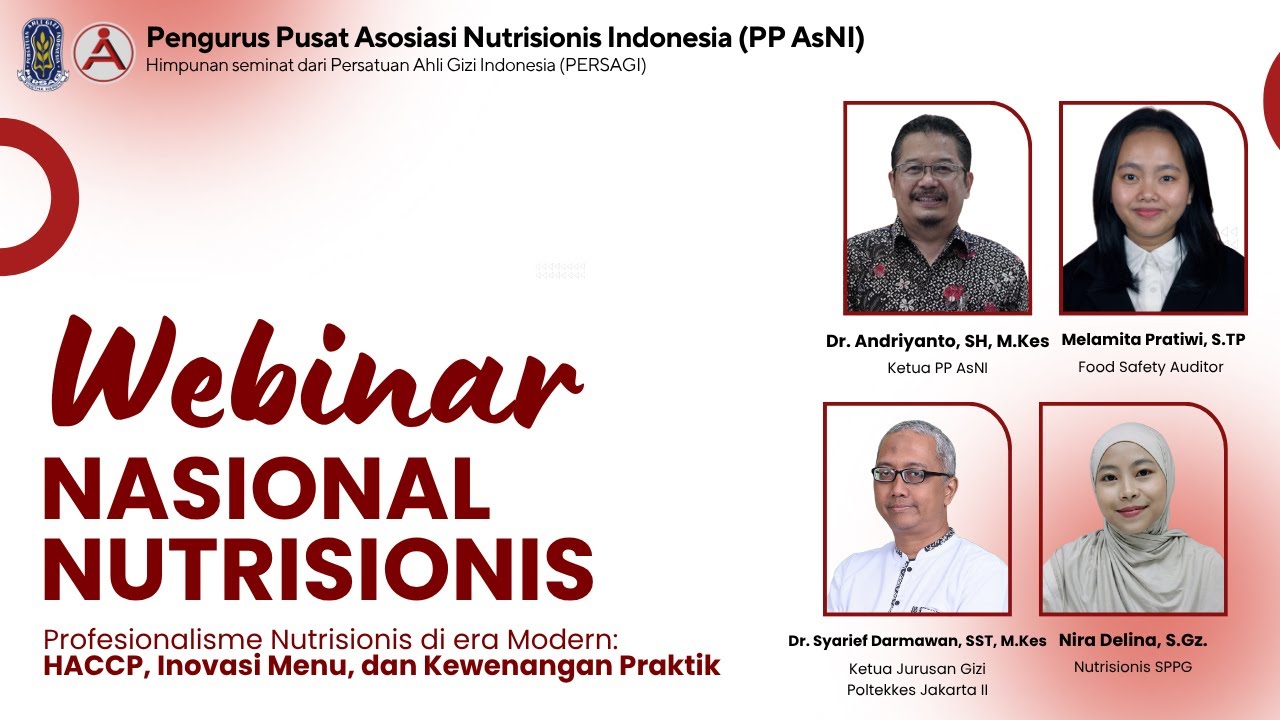 Pengurus Pusat Asosiasi Nutrisionis Indonesia (PP AsNI)
Himpunan seminat dari Persatuan Ahli Gizi Indonesia (PERSAGI)

Webinar
NASIONAL
NUTRISIONIS

Profesionalisme Nutrisionis di era Modern:
HACCP, Inovasi Menu, dan Kewenangan Praktik

Dr. Andriyanto, SH, M.Kes
Ketua PP AsNI

Melamita Pratiwi, S.TP
Food Safety Auditor

Dr. Syarief Darmawan, SST, M.Kes
Ketua Jurusan Gizi
Poltekkes Jakarta II

Nira Delina, S.Gz.
Nutrisionis SPPG